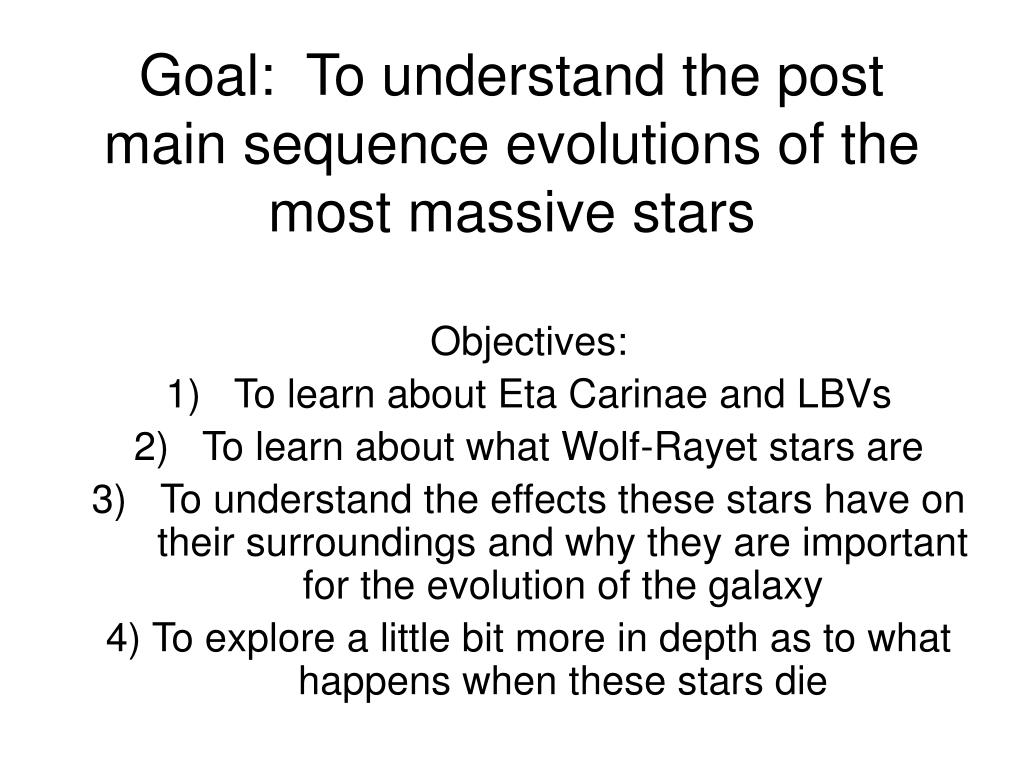 Goal: To understand the post main sequence evolutions of the most massive stars

Objectives:
1) To learn about Eta Carinae and LBVs
2) To learn about what Wolf-Rayet stars are
3) To understand the effects these stars have on their surroundings and why they are important for the evolution of the galaxy
4) To explore a little bit more in depth as to what happens when these stars die